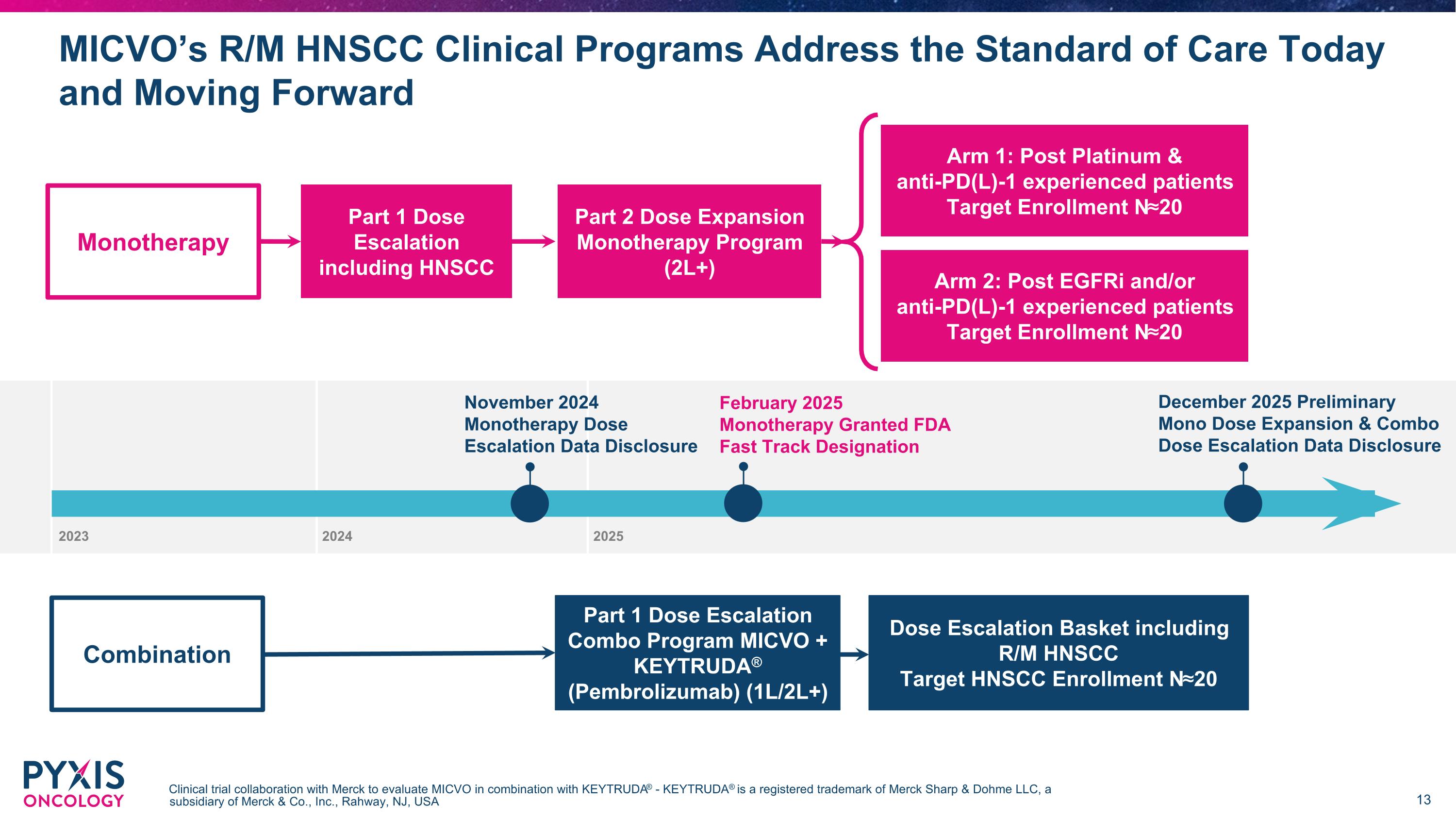 MICVO's R/M HNSCC Clinical Programs Address the Standard of Care Today and Moving Forward

Monotherapy

Part 1 Dose Escalation including HNSCC

Part 2 Dose Expansion Monotherapy Program (2L+)

Arm 1: Post Platinum & anti-PD(L)-1 experienced patients Target Enrollment N≈20

Arm 2: Post EGFRi and/or anti-PD(L)-1 experienced patients Target Enrollment N≈20

November 2024 Monotherapy Dose Escalation Data Disclosure

February 2025 Monotherapy Granted FDA Fast Track Designation

December 2025 Preliminary Mono Dose Expansion & Combo Dose Escalation Data Disclosure

2023

2024

2025

Combination

Part 1 Dose Escalation Combo Program MICVO + KEYTRUDA® (Pembrolizumab) (1L/2L+)

Dose Escalation Basket including R/M HNSCC Target HNSCC Enrollment N≈20

PYXIS ONCOLOGY

Clinical trial collaboration with Merck to evaluate MICVO in combination with KEYTRUDA® - KEYTRUDA® is a registered trademark of Merck Sharp & Dohme LLC, a subsidiary of Merck & Co., Inc., Rahway, NJ, USA

13